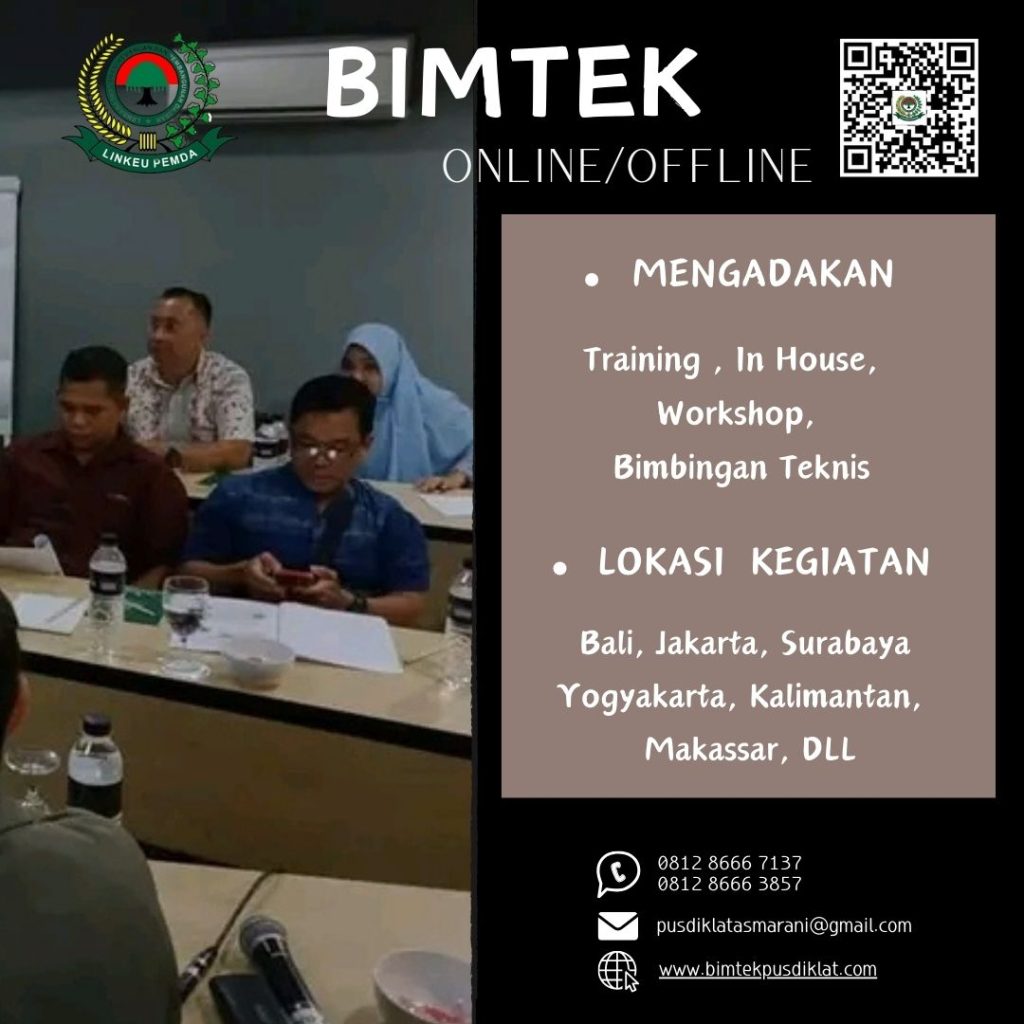 LINKEU PEMDA

BIMTEK
ONLINE/OFFLINE

• MENGADAKAN

Training , In House,
Workshop,
Bimbingan Teknis

• LOKASI KEGIATAN

Bali, Jakarta, Surabaya
Yogyakarta, Kalimantan,
Makassar, DLL

0812 8666 7137
0812 8666 3857

pusdiklatasmarani@gmail.com

www.bimtekpusdiklat.com